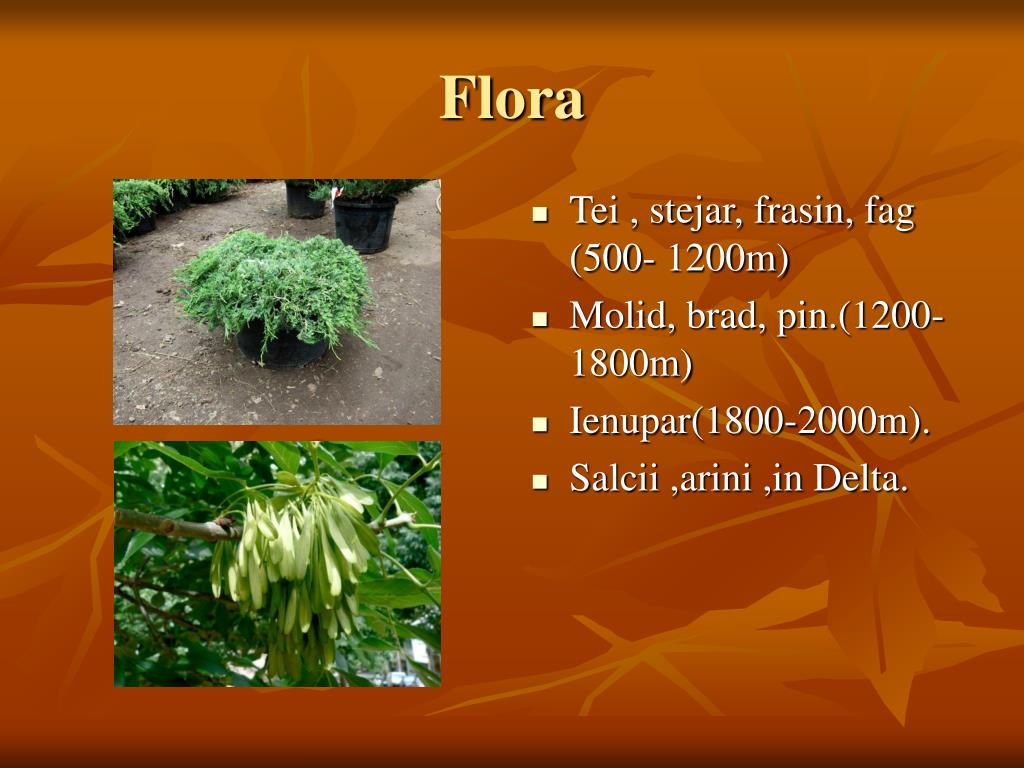 Flora

- Tei , stejar, frasin, fag (500- 1200m)
- Molid, brad, pin.(1200-1800m)
- Ienupar(1800-2000m).
- Salcii ,arini ,in Delta.